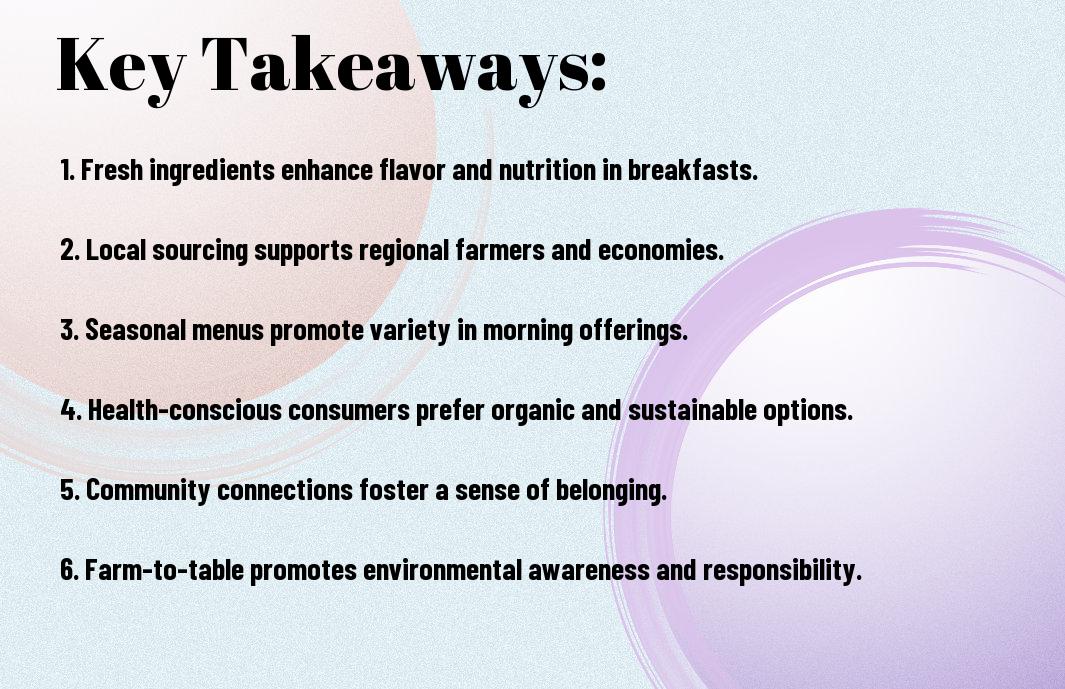 Key Takeaways:

1. Fresh ingredients enhance flavor and nutrition in breakfasts.

2. Local sourcing supports regional farmers and economies.

3. Seasonal menus promote variety in morning offerings.

4. Health-conscious consumers prefer organic and sustainable options.

5. Community connections foster a sense of belonging.

6. Farm-to-table promotes environmental awareness and responsibility.